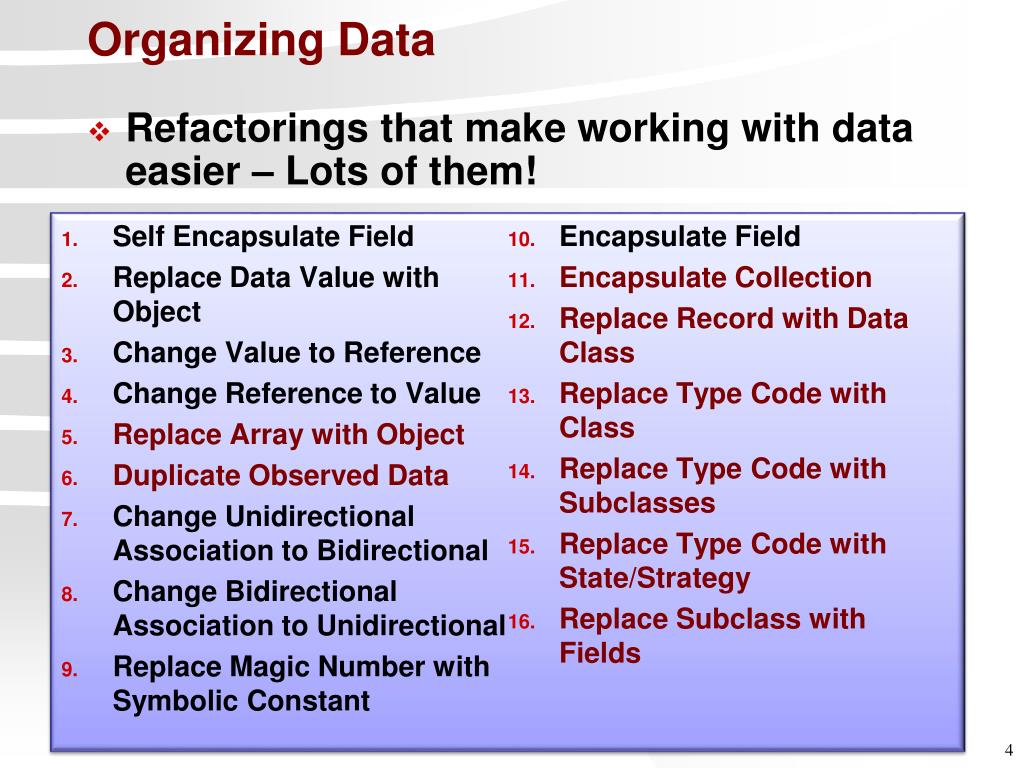 Organizing Data

❖ Refactorings that make working with data easier – Lots of them!

1. Self Encapsulate Field
2. Replace Data Value with Object
3. Change Value to Reference
4. Change Reference to Value
5. Replace Array with Object
6. Duplicate Observed Data
7. Change Unidirectional Association to Bidirectional
8. Change Bidirectional Association to Unidirectional
9. Replace Magic Number with Symbolic Constant

10. Encapsulate Field
11. Encapsulate Collection
12. Replace Record with Data Class
13. Replace Type Code with Class
14. Replace Type Code with Subclasses
15. Replace Type Code with State/Strategy
16. Replace Subclass with Fields

4